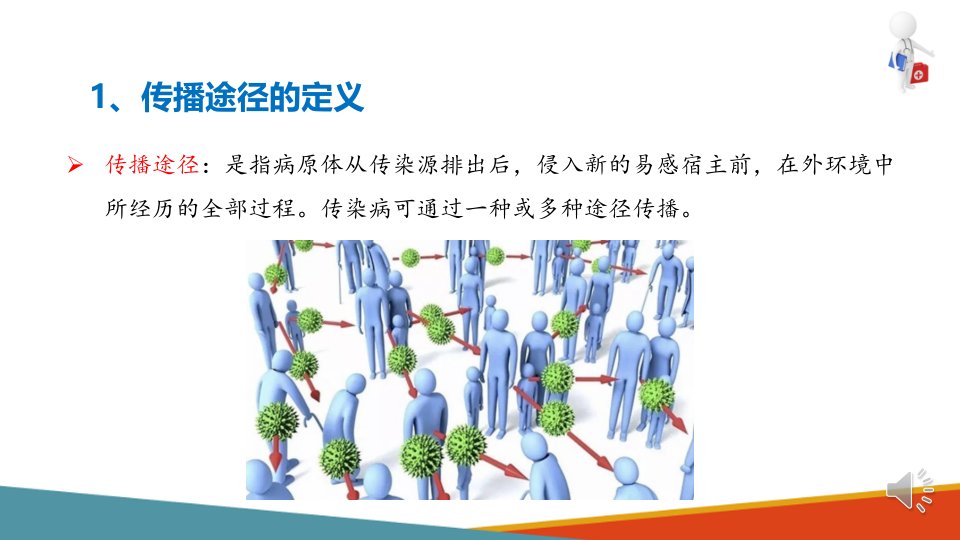 1、传播途径的定义

➢ 传播途径：是指病原体从传染源排出后，侵入新的易感宿主前，在外环境中所经历的全部过程。传染病可通过一种或多种途径传播。